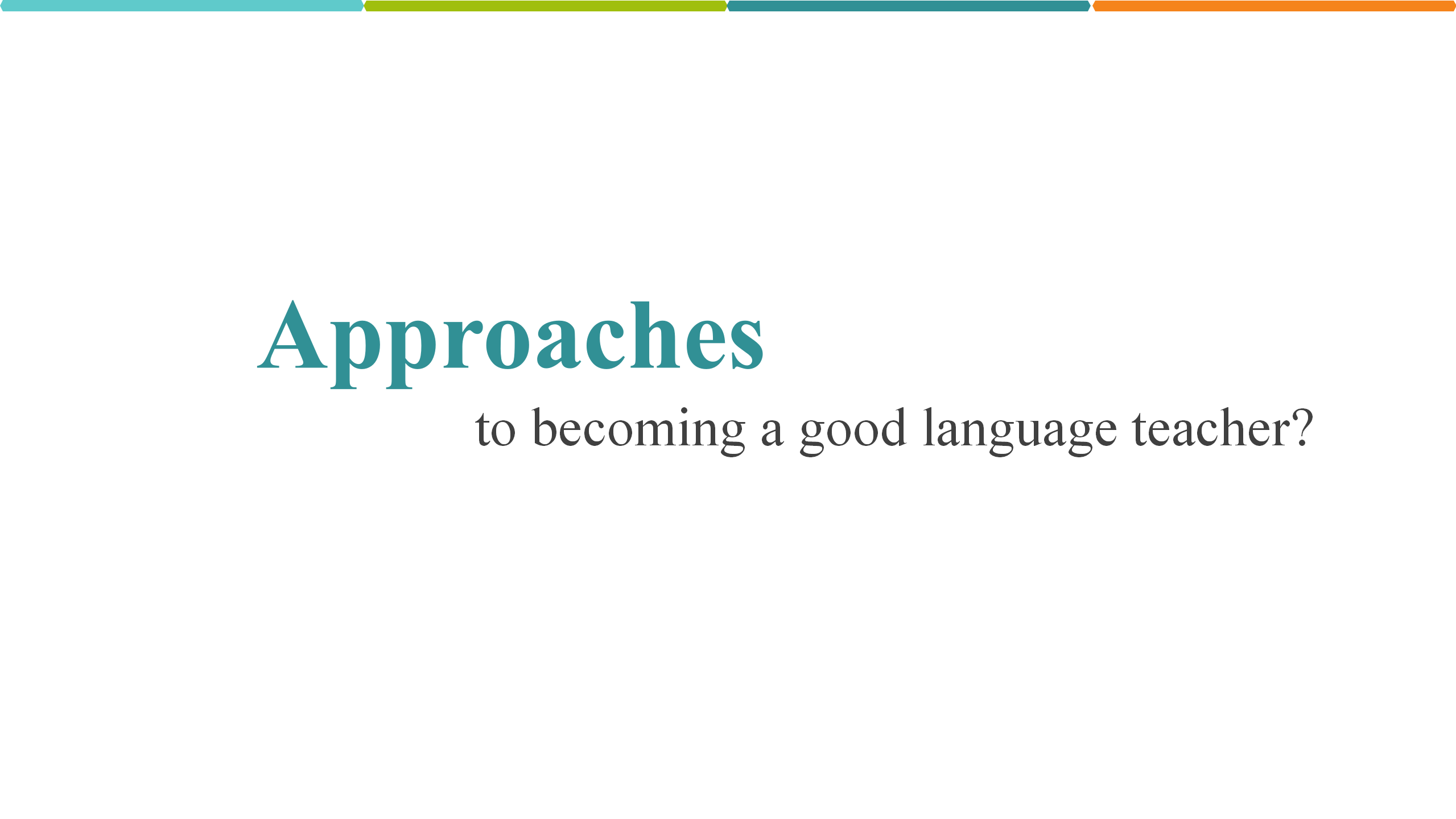 Approaches

to becoming a good language teacher?